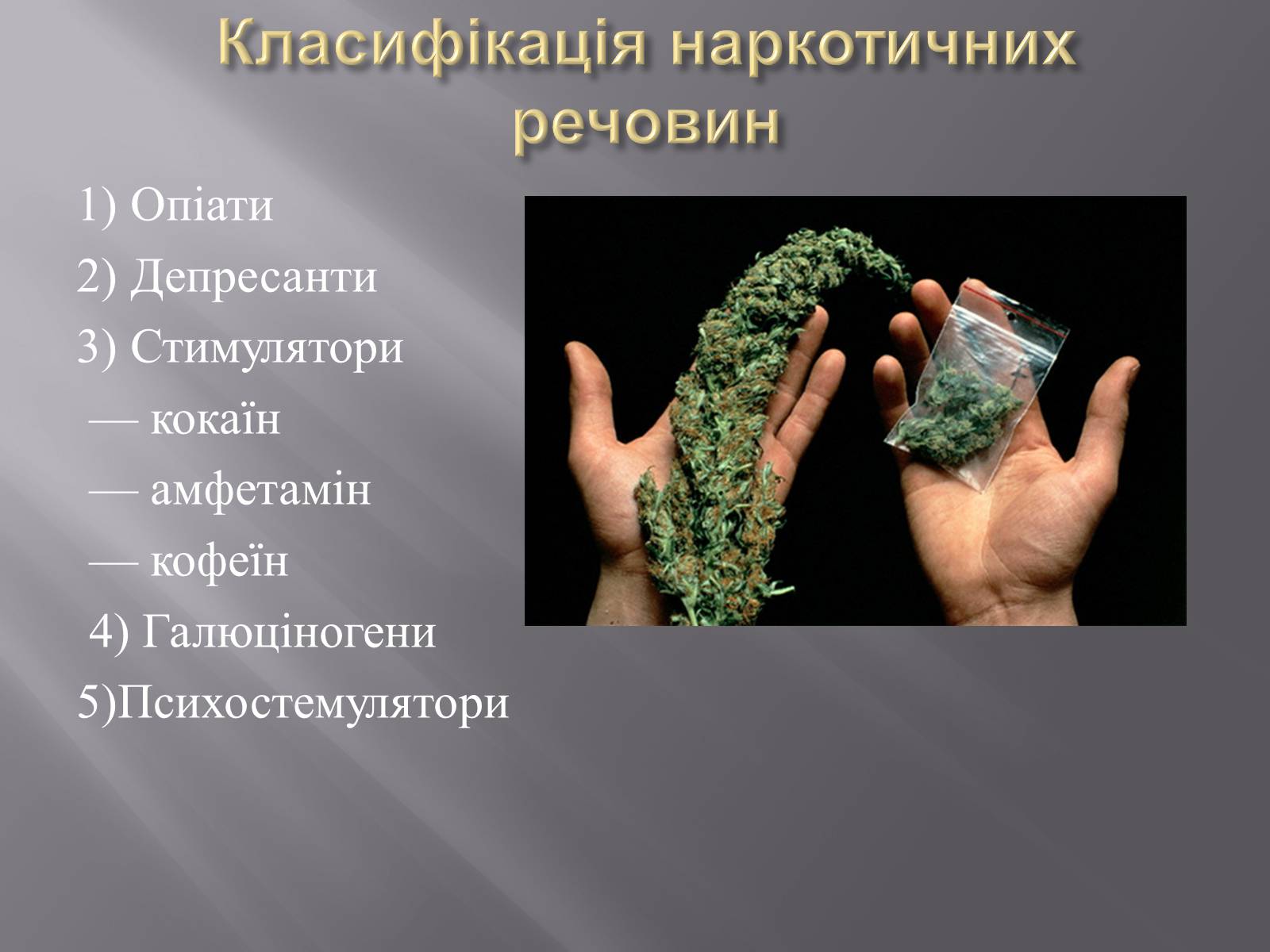 Класифікація наркотичних речовин

1) Опіати

2) Депресанти

3) Стимулятори

— кокаїн

— амфетамін

— кофеїн

4) Галюціногени

5)Психостемулятори